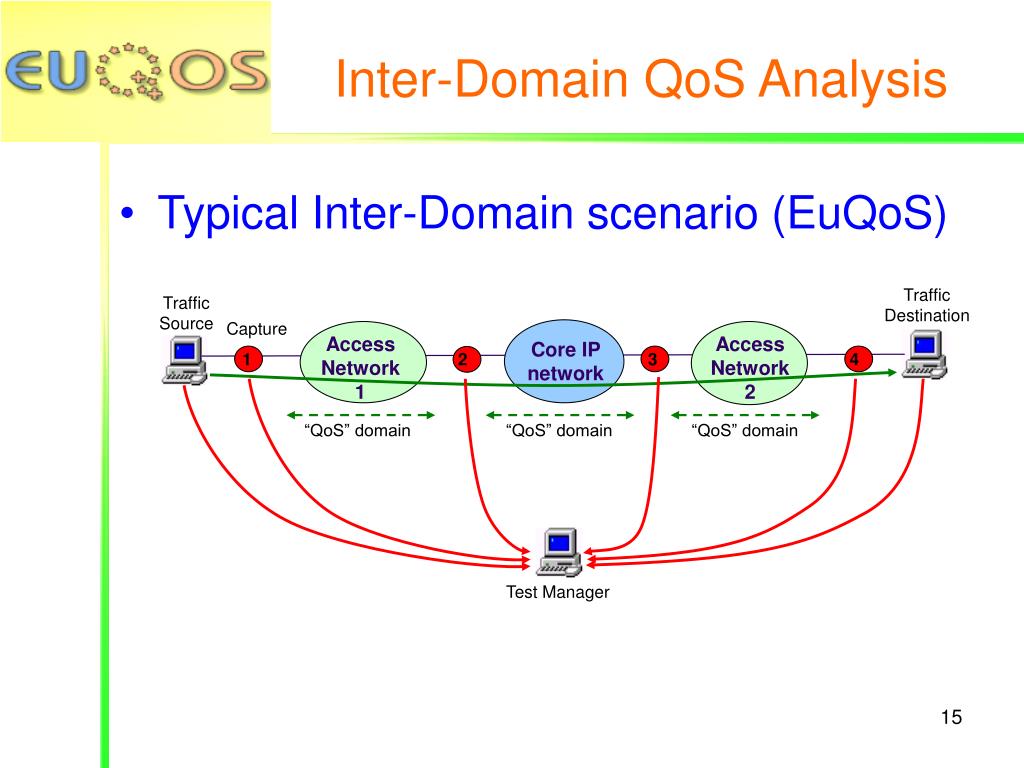 EUQOS

Inter-Domain QoS Analysis

• Typical Inter-Domain scenario (EuQoS)

Traffic Source

Capture

1

Access Network 1

2

Core IP network

3

Access Network 2

4

Traffic Destination

“QoS” domain

“QoS” domain

“QoS” domain

Test Manager

15